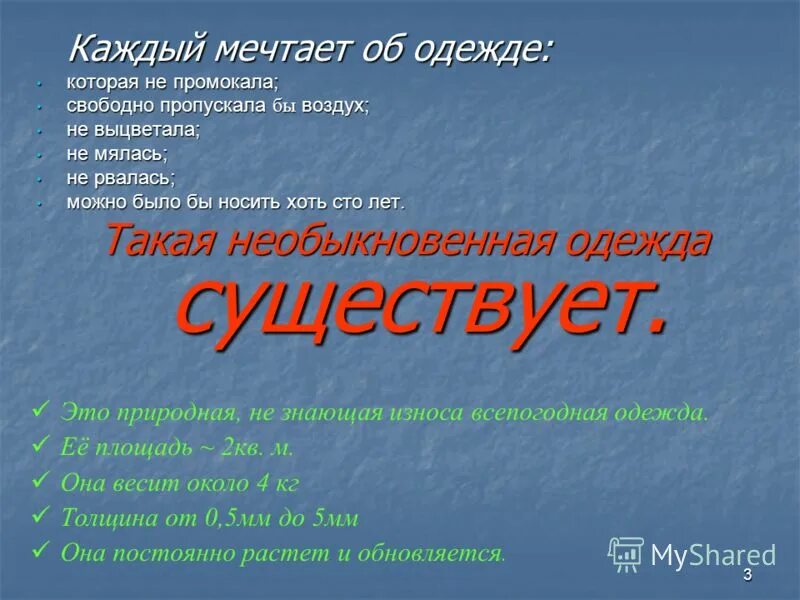 Каждый мечтает об одежде:

- которая не промокала;
- свободно пропускала бы воздух;
- не выцветала;
- не мялась;
- не рвалась;
- можно было бы носить хоть сто лет.

Такая необыкновенная одежда существует.

✓ Это природная, не знающая износа всепогодная одежда.
✓ Её площадь ~ 2кв. м.
✓ Она весит около 4 кг
✓ Толщина от 0,5мм до 5мм
✓ Она постоянно растет и обновляется.

MyShared

3